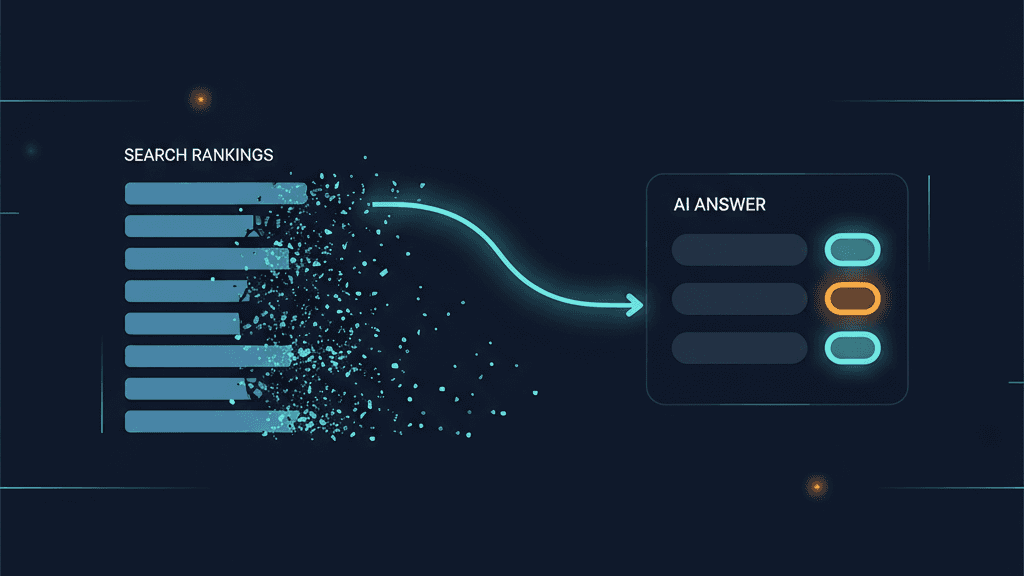 SEARCH RANKINGS

AI ANSWER